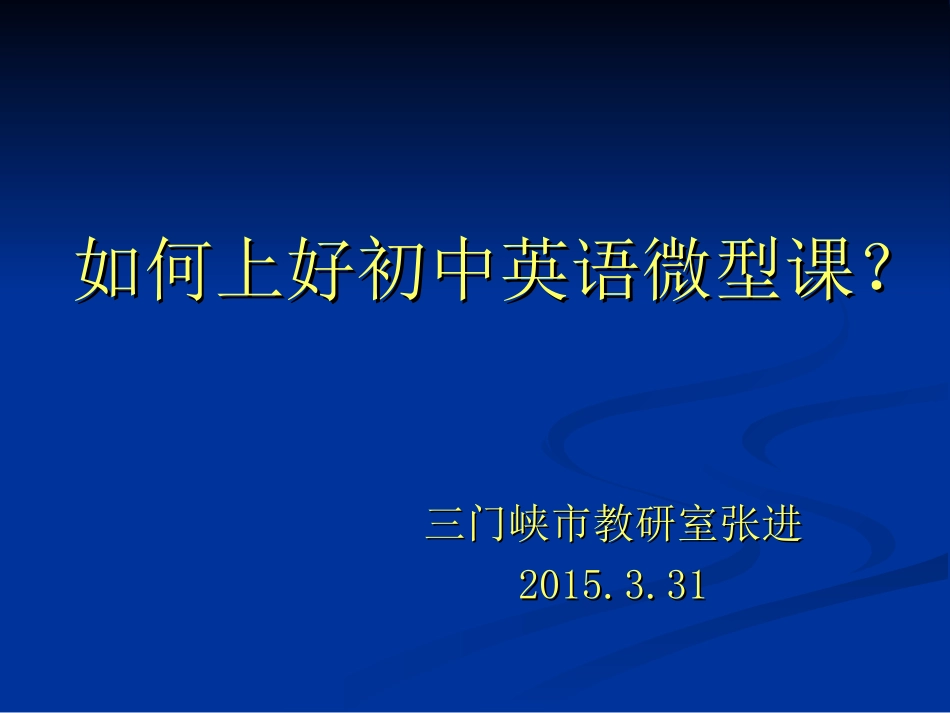 如何上好初中英语微型课？

三门峡市教研室张进
2015.3.31